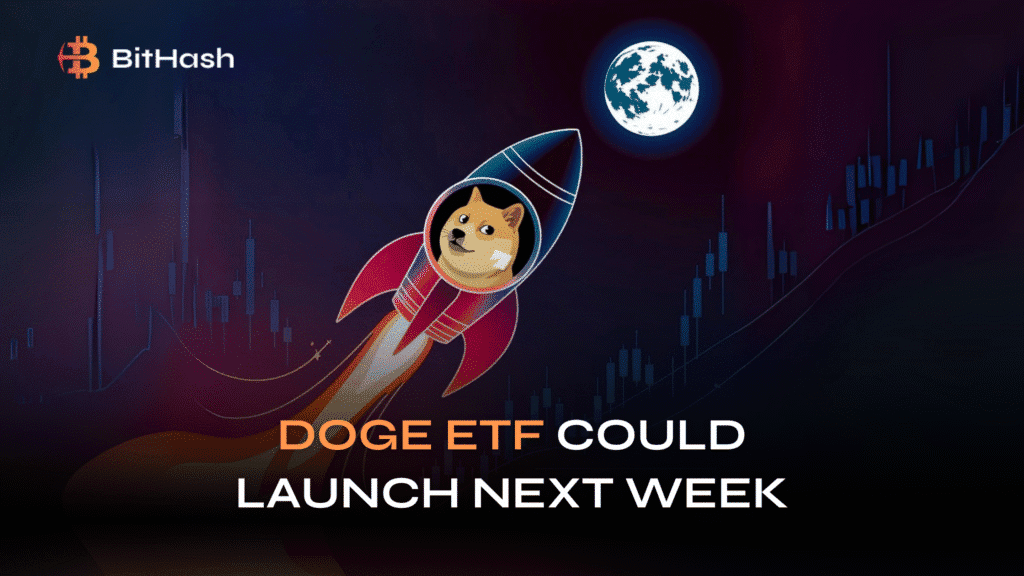 BitHash

DOGE ETF COULD LAUNCH NEXT WEEK